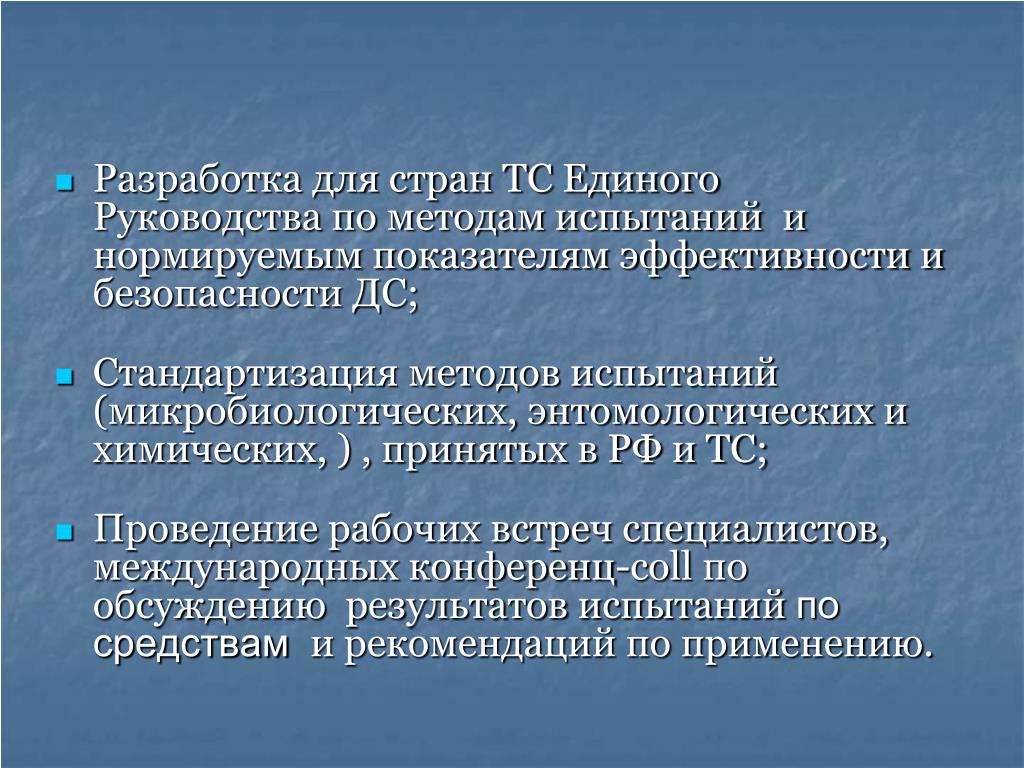 Разработка для стран ТС Единого Руководства по методам испытаний и нормируемым показателям эффективности и безопасности ДС;

Стандартизация методов испытаний (микробиологических, энтомологических и химических, ) , принятых в РФ и ТС;

Проведение рабочих встреч специалистов, международных конференц-coll по обсуждению результатов испытаний по средствам и рекомендаций по применению.